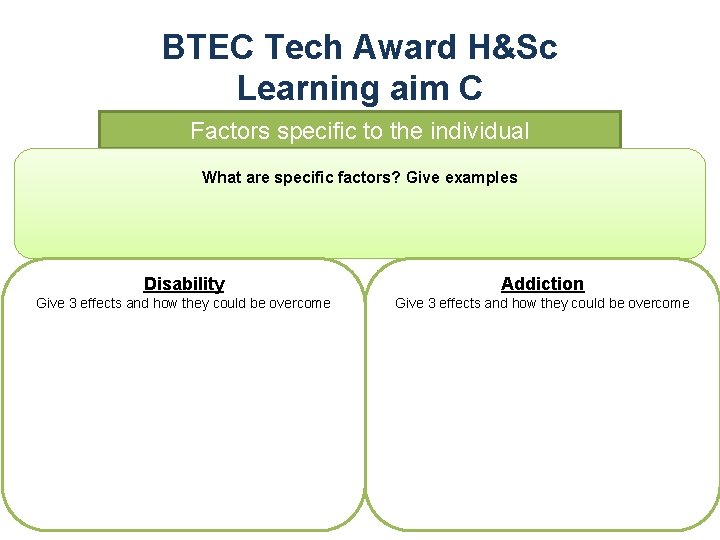 BTEC Tech Award H&Sc
Learning aim C

Factors specific to the individual

What are specific factors? Give examples

Disability
Give 3 effects and how they could be overcome

Addiction
Give 3 effects and how they could be overcome